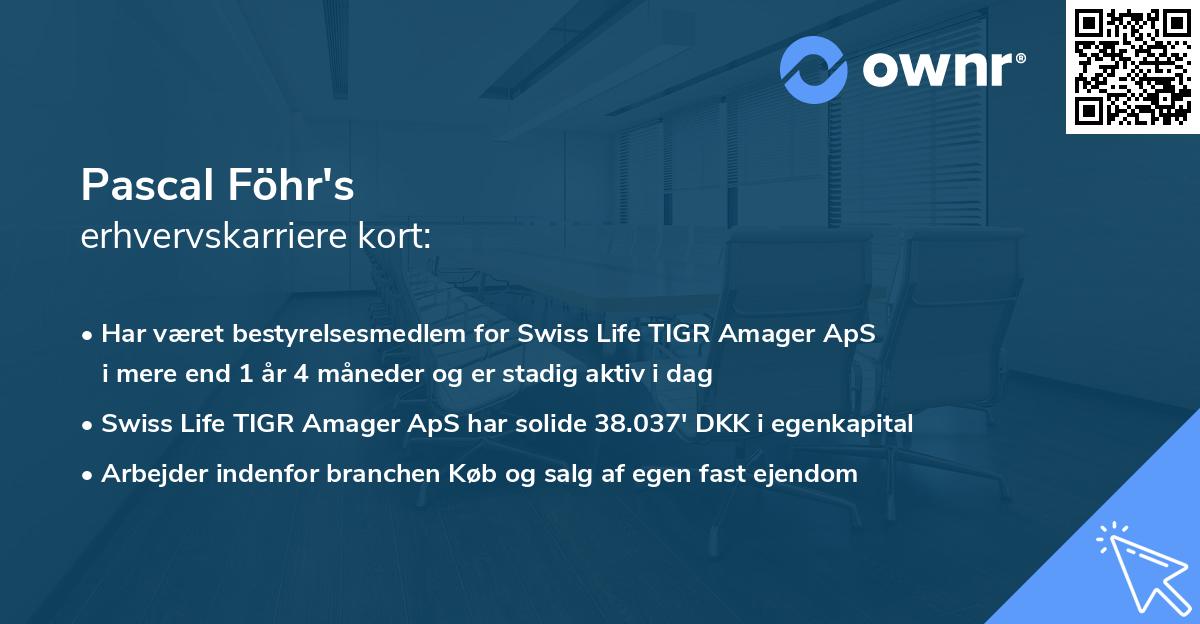 ownr®

Pascal Föhr's
erhvervskarriere kort:

• Har været bestyrelsesmedlem for Swiss Life TIGR Amager ApS i mere end 1 år 4 måneder og er stadig aktiv i dag
• Swiss Life TIGR Amager ApS har solide 38.037' DKK i egenkapital
• Arbejder indenfor branchen Køb og salg af egen fast ejendom